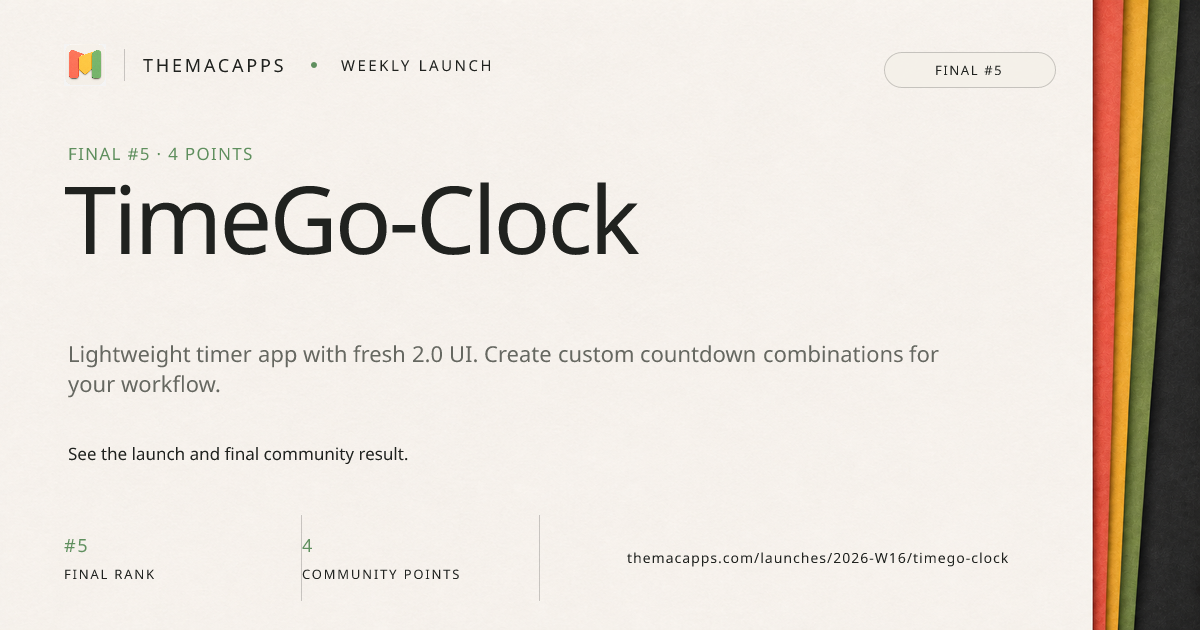 THEMACAPPS • WEEKLY LAUNCH

FINAL #5

FINAL #5 · 4 POINTS

TimeGo-Clock

Lightweight timer app with fresh 2.0 UI. Create custom countdown combinations for your workflow.

See the launch and final community result.

#5
FINAL RANK

4
COMMUNITY POINTS

themacapps.com/launches/2026-W16/timego-clock